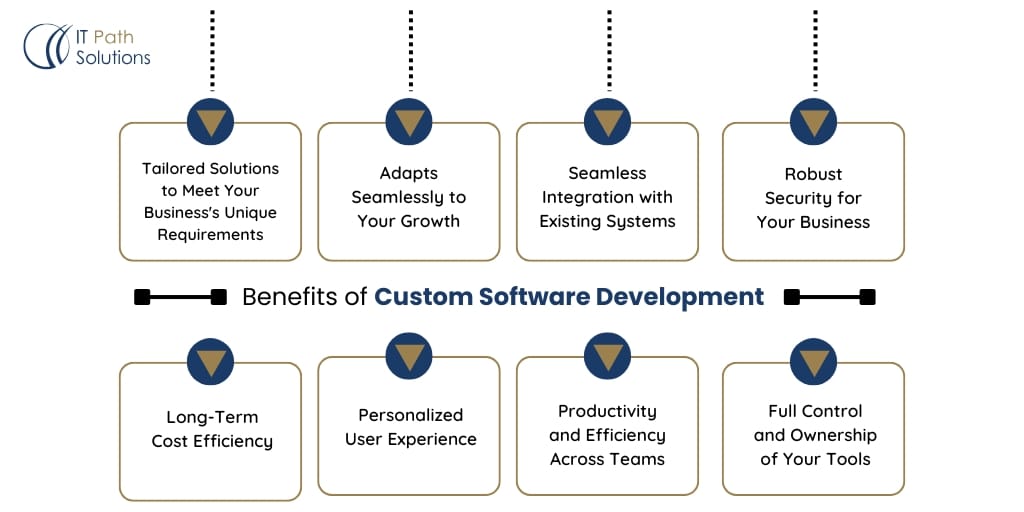 IT Path Solutions

Tailored Solutions to Meet Your Business's Unique Requirements

Adapts Seamlessly to Your Growth

Seamless Integration with Existing Systems

Robust Security for Your Business

Benefits of Custom Software Development

Long-Term Cost Efficiency

Personalized User Experience

Productivity and Efficiency Across Teams

Full Control and Ownership of Your Tools